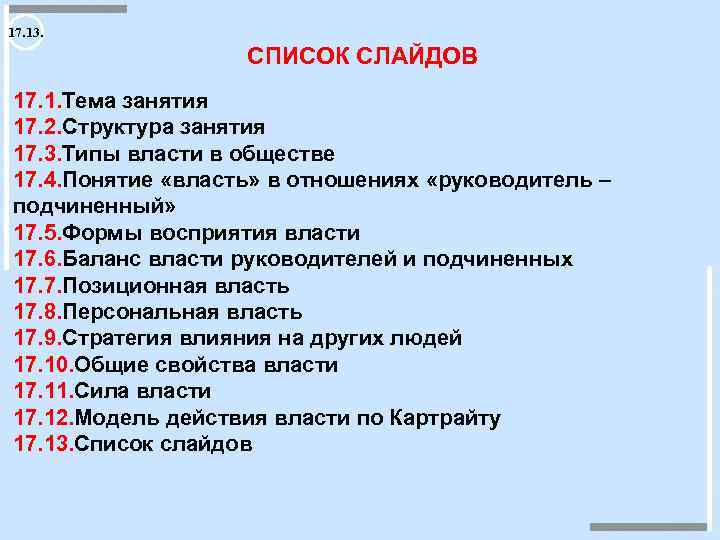 17.13.

СПИСОК СЛАЙДОВ

17.1.Тема занятия
17.2.Структура занятия
17.3.Типы власти в обществе
17.4.Понятие «власть» в отношениях «руководитель – подчиненный»
17.5.Формы восприятия власти
17.6.Баланс власти руководителей и подчиненных
17.7.Позиционная власть
17.8.Персональная власть
17.9.Стратегия влияния на других людей
17.10.Общие свойства власти
17.11.Сила власти
17.12.Модель действия власти по Картрайту
17.13.Список слайдов